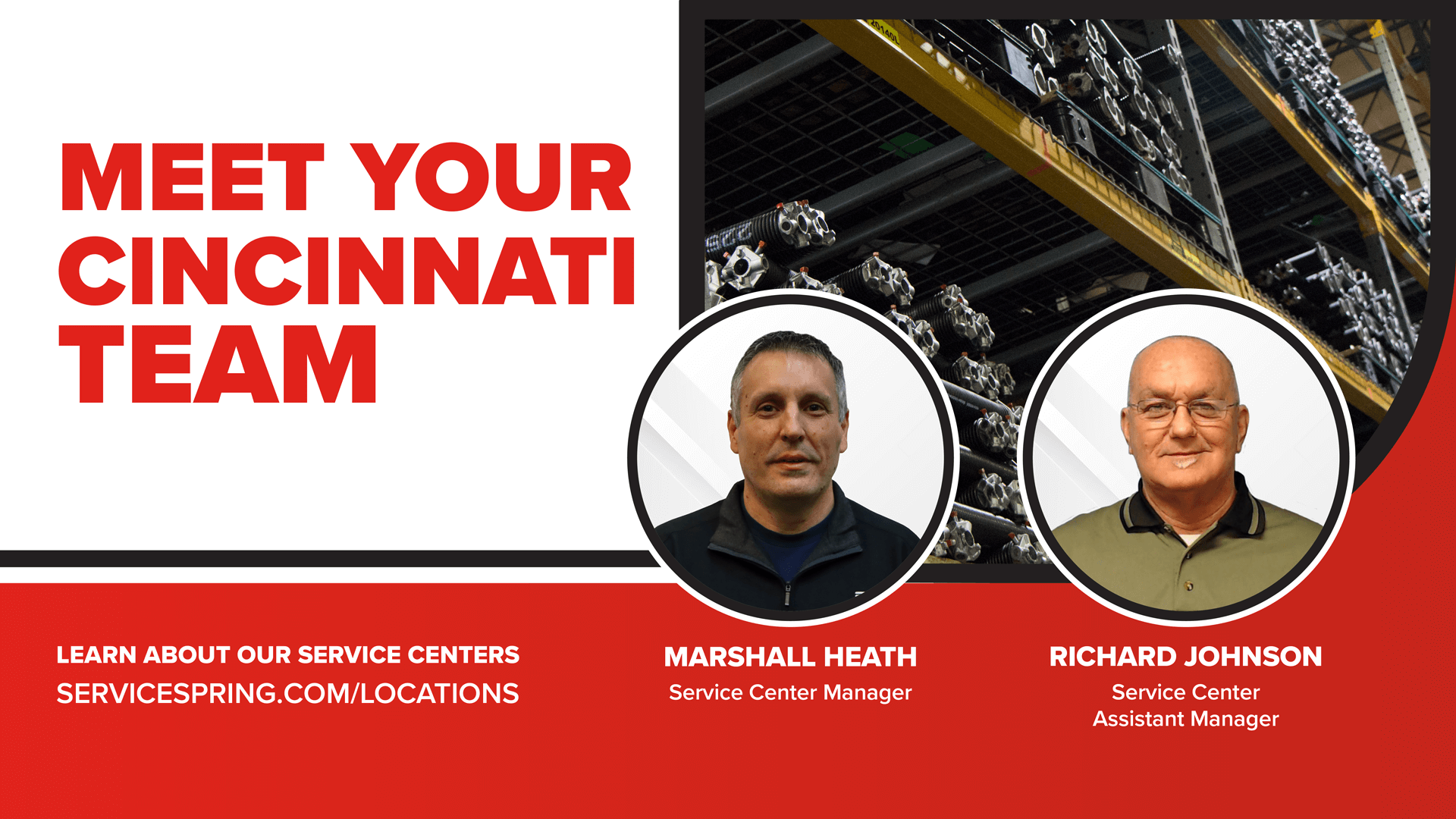 MEET YOUR CINCINNATI TEAM

LEARN ABOUT OUR SERVICE CENTERS
SERVICESPRING.COM/LOCATIONS

MARSHALL HEATH
Service Center Manager

RICHARD JOHNSON
Service Center
Assistant Manager